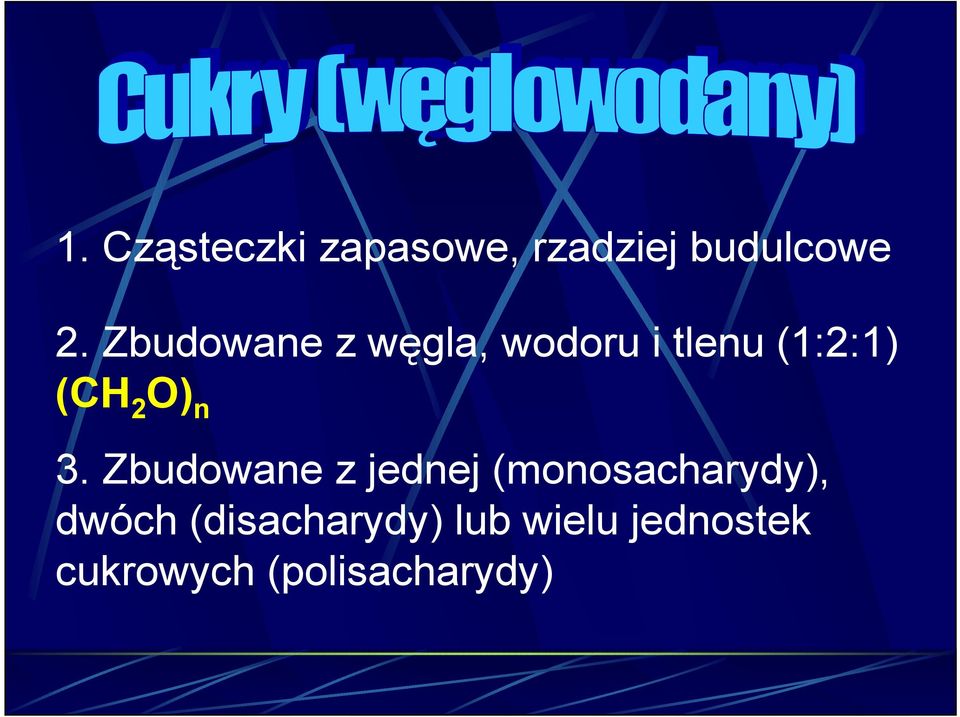 Cukry (węglowodany)

1. Cząsteczki zapasowe, rzadziej budulcowe

2. Zbudowane z węgla, wodoru i tlenu (1:2:1) $(CH_2O)_n$

3. Zbudowane z jednej (monosacharydy), dwóch (disacharydy) lub wielu jednostek cukrowych (polisacharydy)